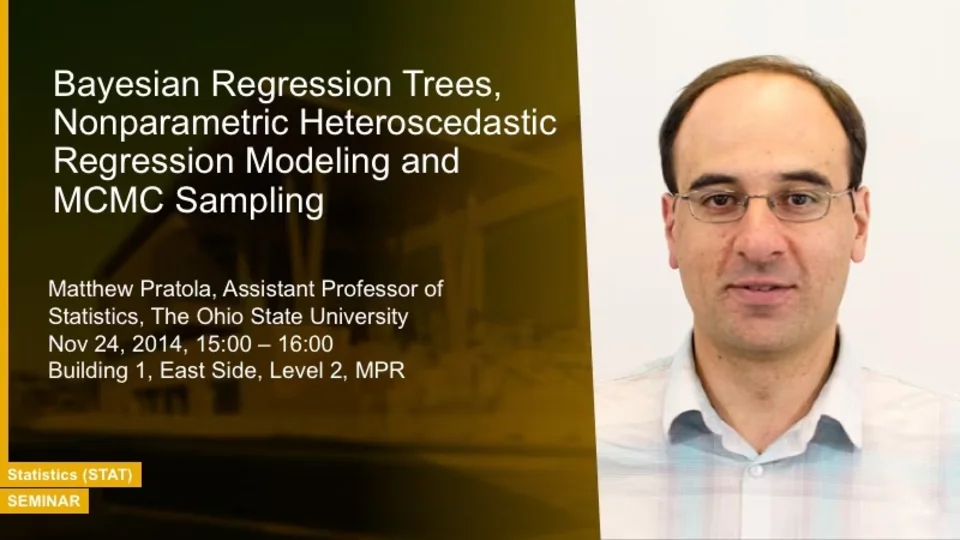 Bayesian Regression Trees, Nonparametric Heteroscedastic Regression Modeling and MCMC Sampling

Matthew Pratola, Assistant Professor of Statistics, The Ohio State University
Nov 24, 2014, 15:00 – 16:00
Building 1, East Side, Level 2, MPR

Statistics (STAT)
SEMINAR